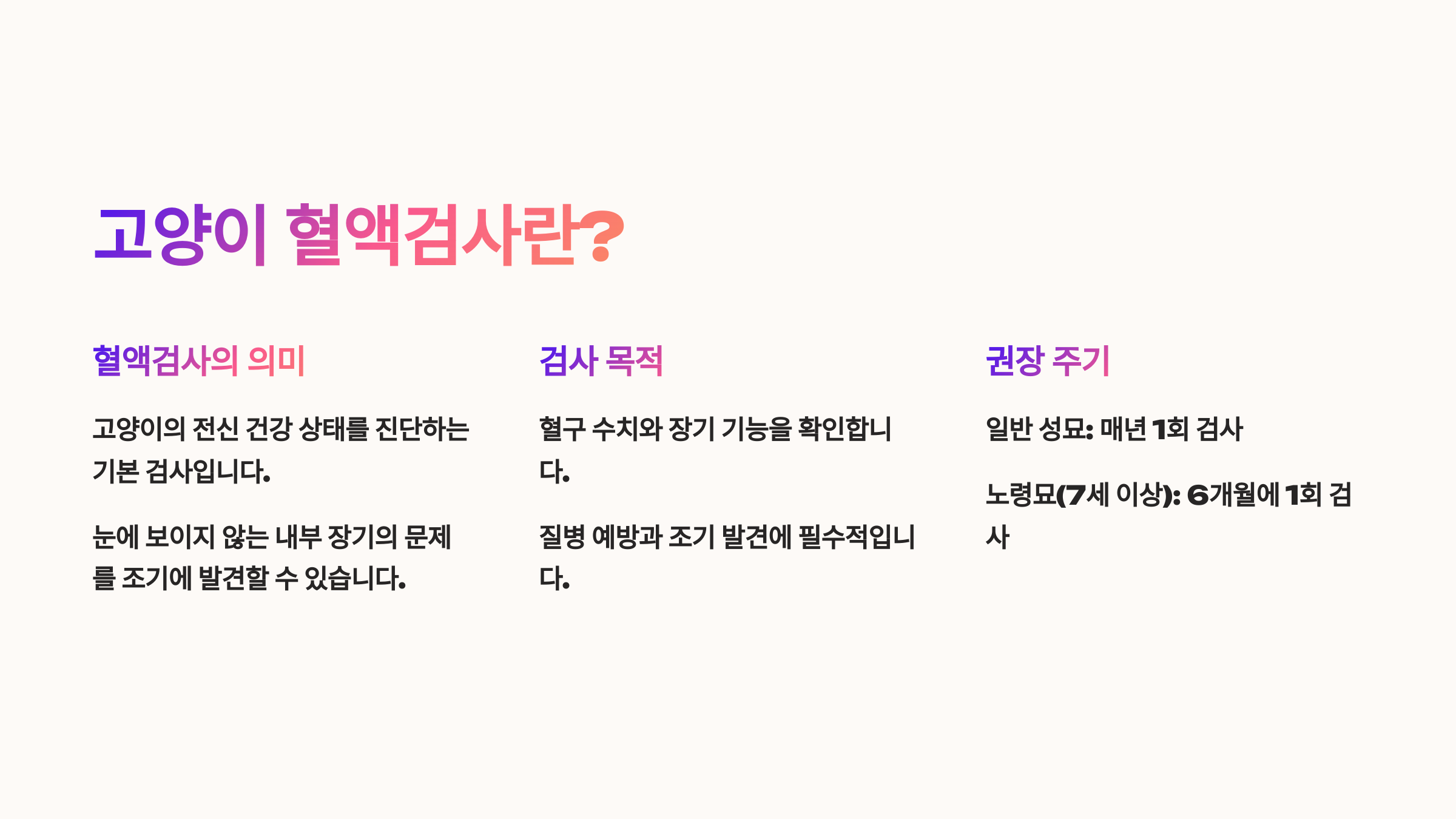 고양이 혈액검사란?

혈액검사의 의미

고양이의 전신 건강 상태를 진단하는 기본 검사입니다.

눈에 보이지 않는 내부 장기의 문제를 조기에 발견할 수 있습니다.

검사 목적

혈구 수치와 장기 기능을 확인합니다.

질병 예방과 조기 발견에 필수적입니다.

권장 주기

일반 성묘: 매년 1회 검사

노령묘(7세 이상): 6개월에 1회 검사